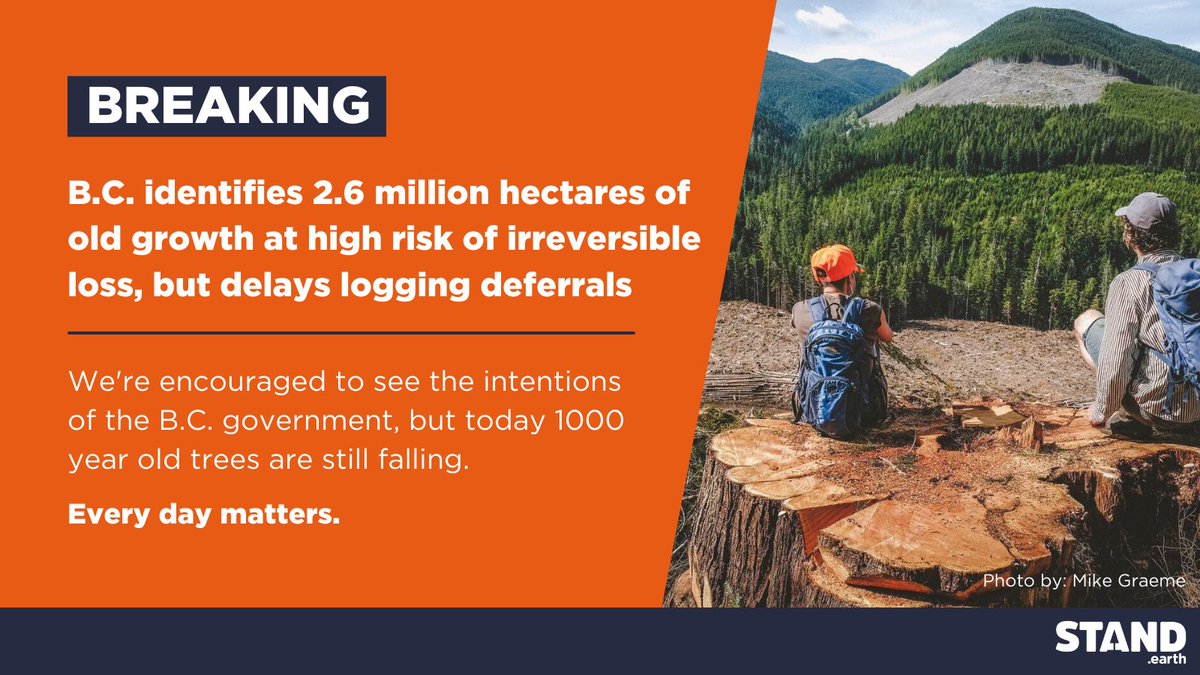 BREAKING

B.C. identifies 2.6 million hectares of old growth at high risk of irreversible loss, but delays logging deferrals

We're encouraged to see the intentions of the B.C. government, but today 1000 year old trees are still falling.

Every day matters.

Photo by: Mike Graeme

STAND .earth